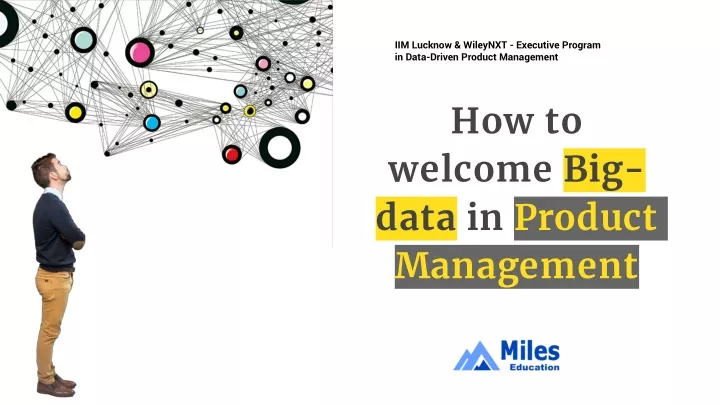 IIM Lucknow & WileyNXT - Executive Program in Data-Driven Product Management

How to welcome Big-data in Product Management

Miles Education